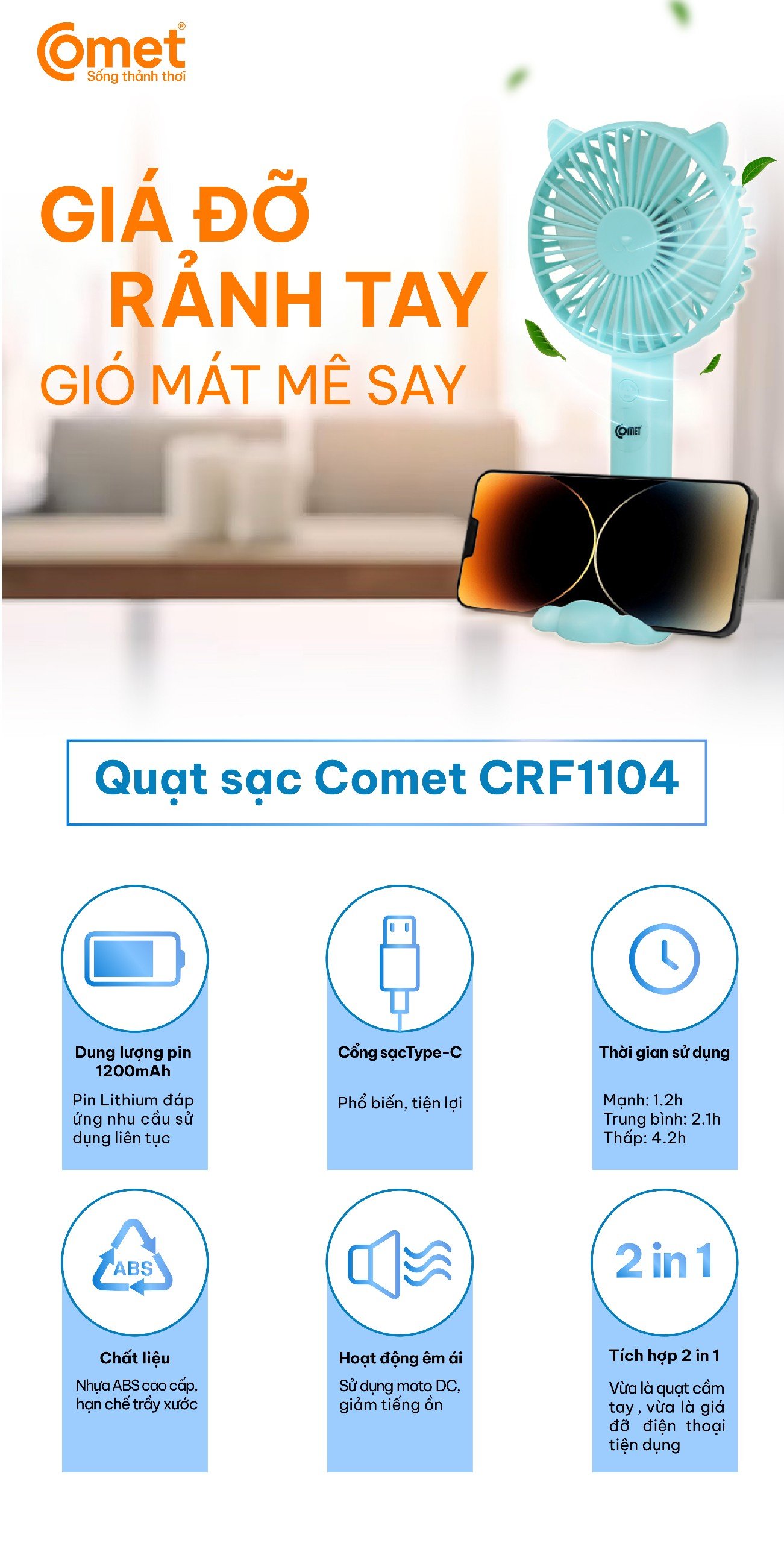 Comet®
Sống thảnh thơi

GIÁ ĐỠ
RẢNH TAY
GIÓ MÁT MÊ SAY

Comet

Quạt sạc Comet CRF1104

Dung lượng pin 1200mAh
Pin Lithium đáp ứng nhu cầu sử dụng liên tục

Cổng sạcType-C
Phổ biến, tiện lợi

Thời gian sử dụng
Mạnh: 1.2h
Trung bình: 2.1h
Thấp: 4.2h

ABS
Chất liệu
Nhựa ABS cao cấp, hạn chế trầy xước

Hoạt động êm ái
Sử dụng moto DC, giảm tiếng ồn

2 in 1
Tích hợp 2 in 1
Vừa là quạt cầm tay , vừa là giá đỡ điện thoại tiện dụng